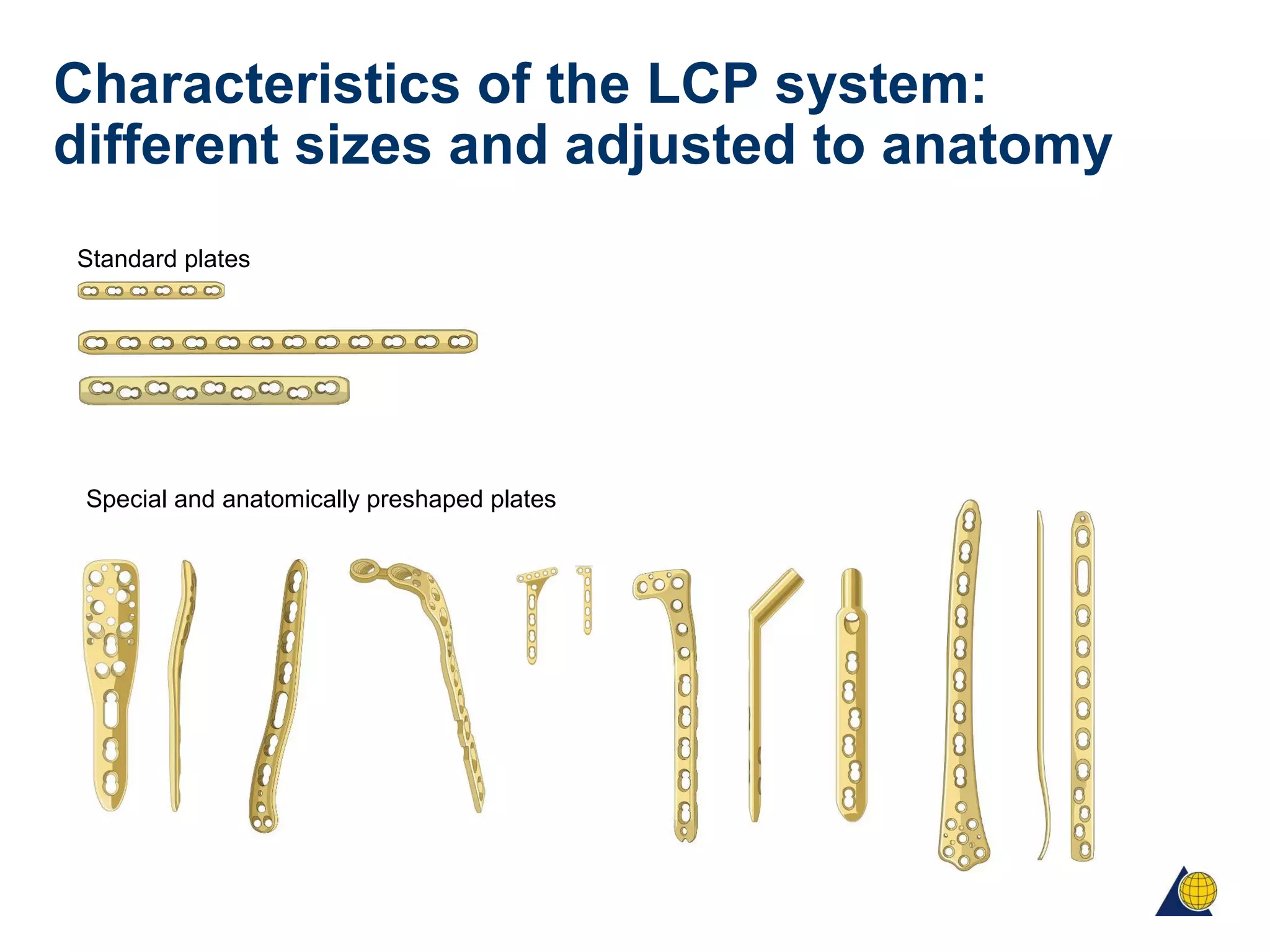 Characteristics of the LCP system: different sizes and adjusted to anatomy

Standard plates

Special and anatomically preshaped plates